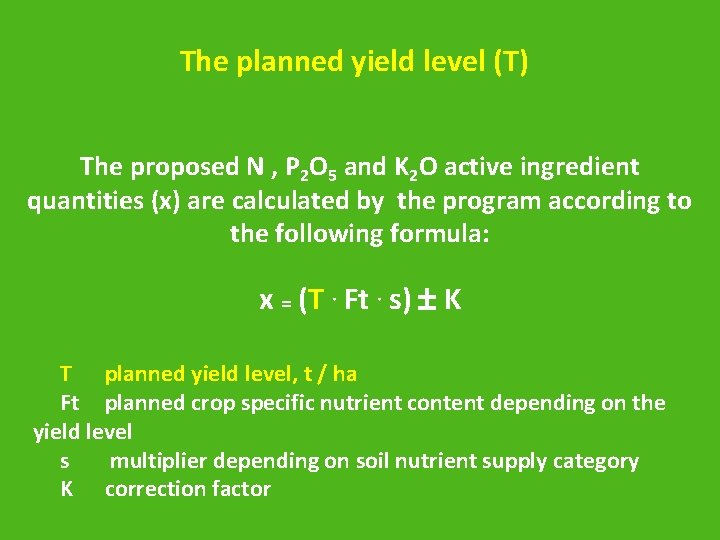 The planned yield level (T)

The proposed N , $P_2O_5$ and $K_2O$ active ingredient quantities (x) are calculated by the program according to the following formula:

$x = (T \cdot Ft \cdot s) \pm K$

T planned yield level, t / ha
Ft planned crop specific nutrient content depending on the yield level
s multiplier depending on soil nutrient supply category
K correction factor